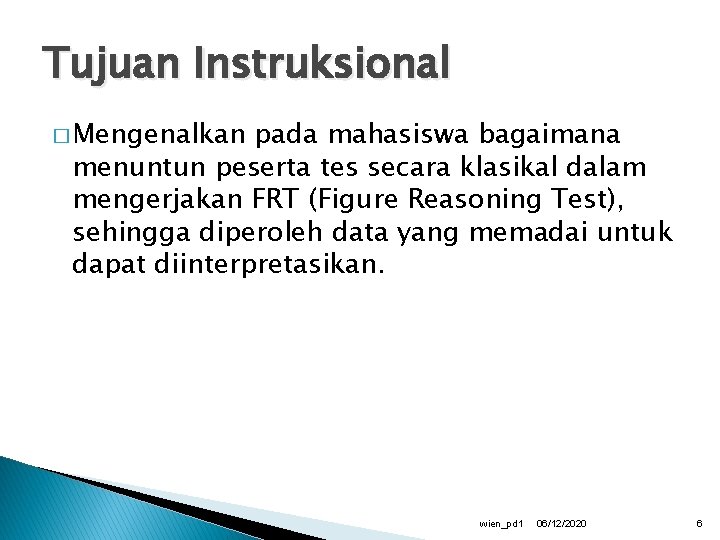 Tujuan Instruksional

□ Mengenalkan pada mahasiswa bagaimana menuntun peserta tes secara klasikal dalam mengerjakan FRT (Figure Reasoning Test), sehingga diperoleh data yang memadai untuk dapat diinterpretasikan.

wien_pd1 06/12/2020 6